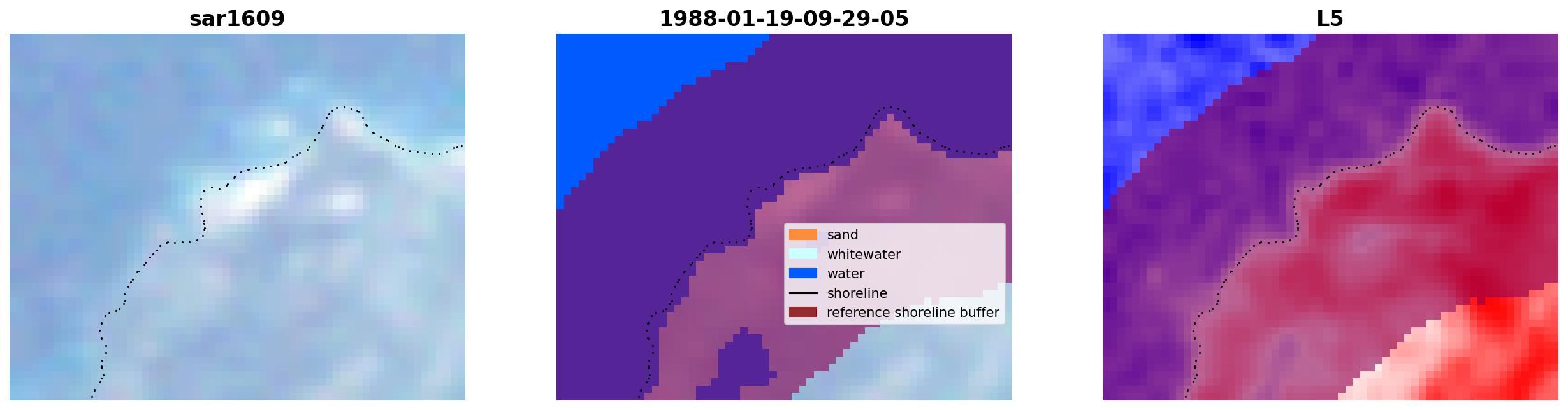 sar1609

1988-01-19-09-29-05

sand
whitewater
water
shoreline
reference shoreline buffer

L5